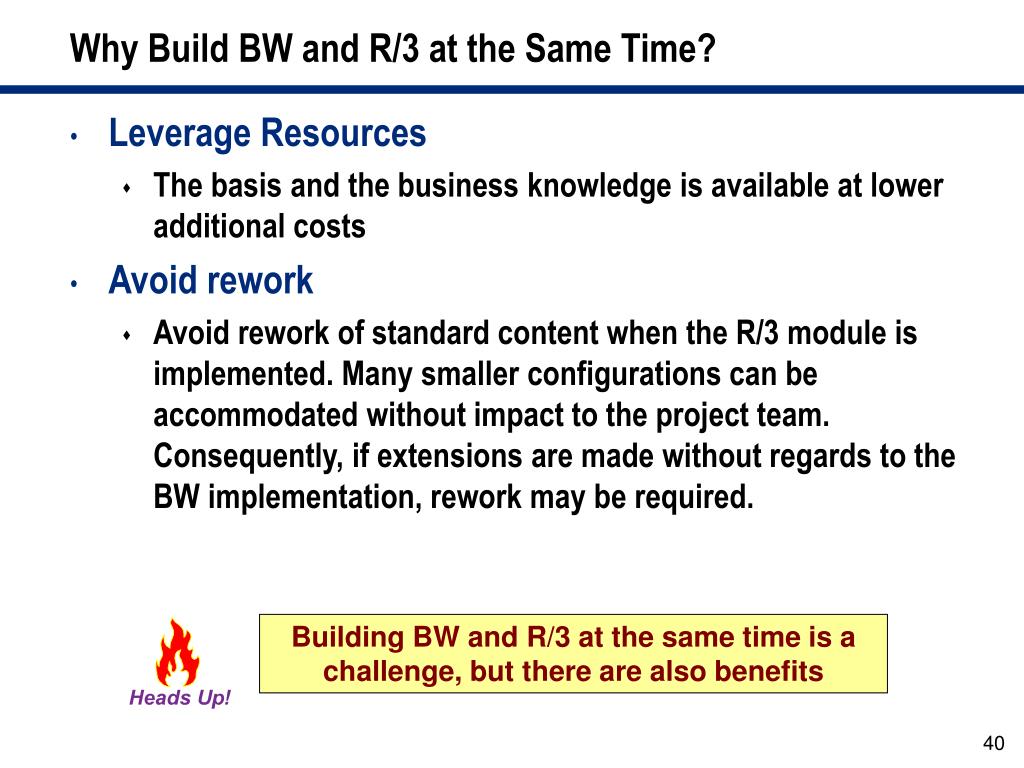 Why Build BW and R/3 at the Same Time?

• Leverage Resources
 ♦ The basis and the business knowledge is available at lower additional costs
• Avoid rework
 ♦ Avoid rework of standard content when the R/3 module is implemented. Many smaller configurations can be accommodated without impact to the project team. Consequently, if extensions are made without regards to the BW implementation, rework may be required.

Heads Up!

Building BW and R/3 at the same time is a challenge, but there are also benefits

40